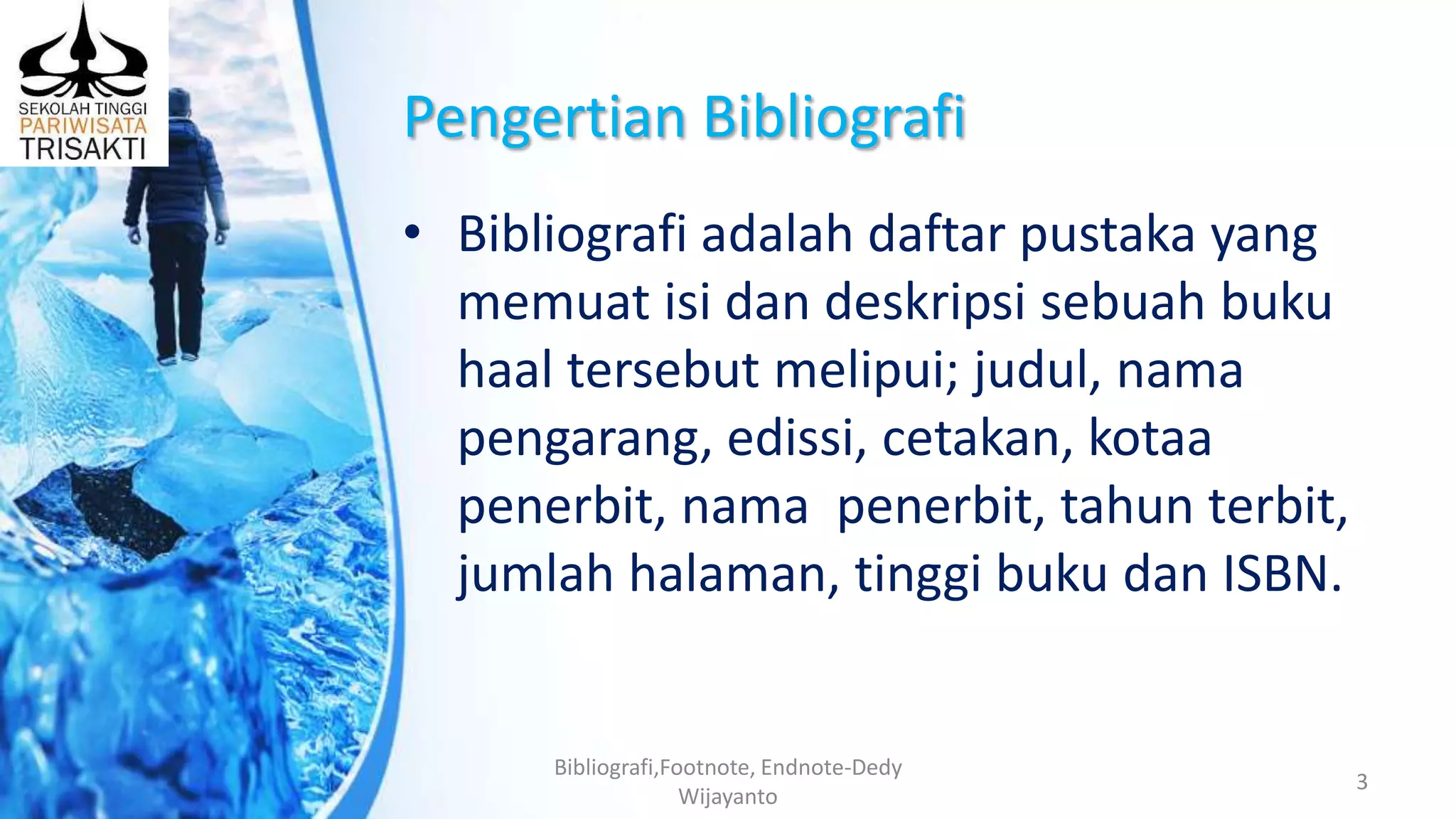 SEKOLAH TINGGI
PARIWISATA
TRISAKTI

Pengertian Bibliografi

• Bibliografi adalah daftar pustaka yang memuat isi dan deskripsi sebuah buku haal tersebut melipui; judul, nama pengarang, edissi, cetakan, kotaa penerbit, nama penerbit, tahun terbit, jumlah halaman, tinggi buku dan ISBN.

Bibliografi,Footnote, Endnote-Dedy Wijayanto

3